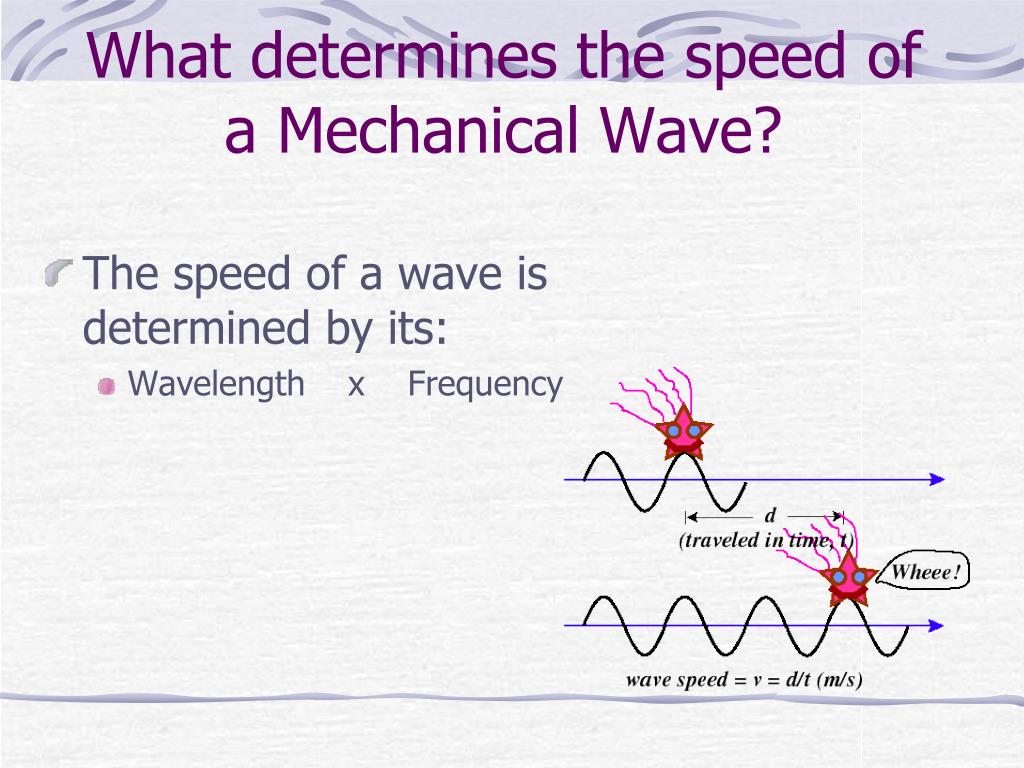 What determines the speed of a Mechanical Wave?

The speed of a wave is determined by its:

Wavelength x Frequency

d

(traveled in time, t)

Wheee!

wave speed = v = d/t (m/s)